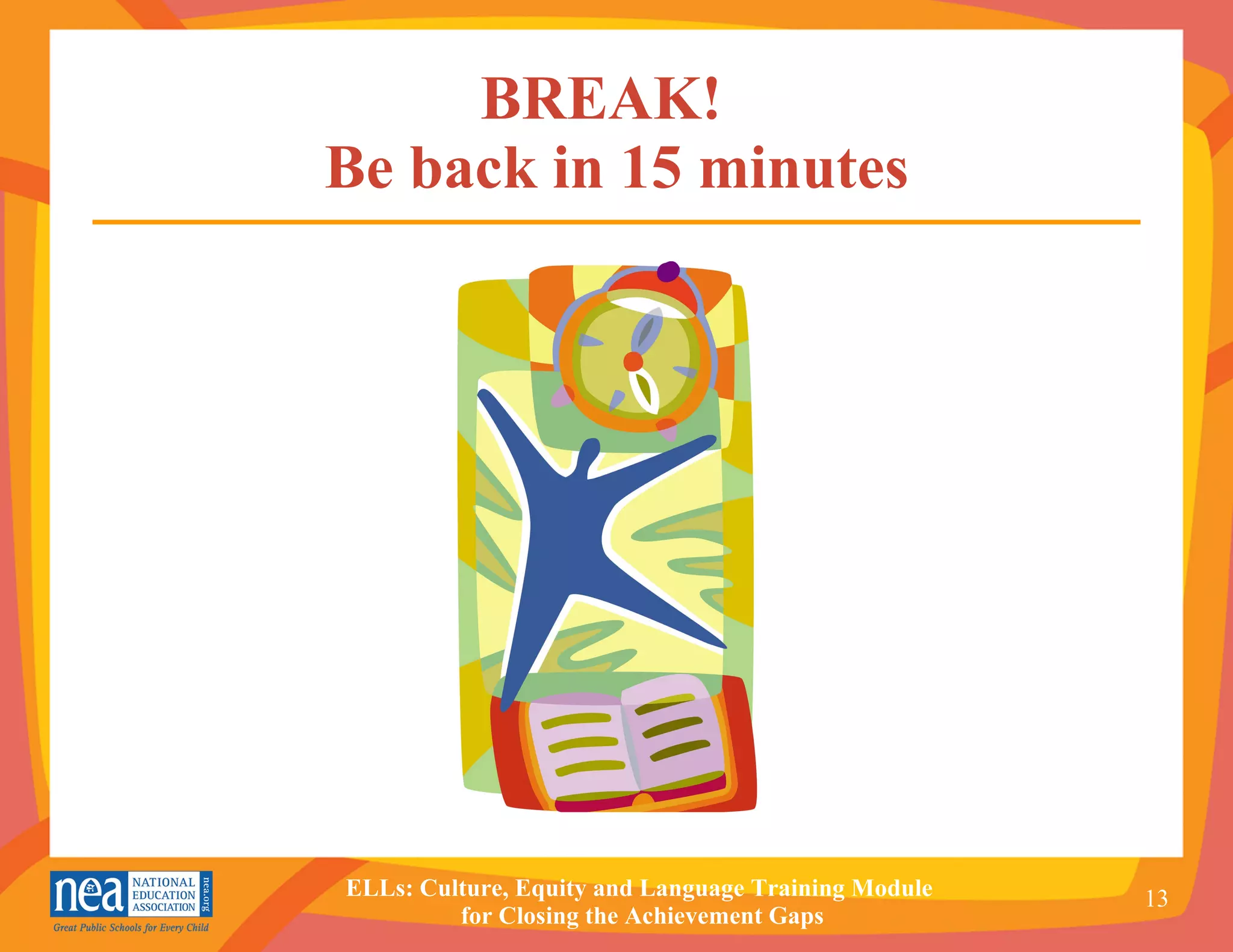 BREAK!
Be back in 15 minutes

nea NATIONAL EDUCATION ASSOCIATION nea.org
Great Public Schools for Every Child

ELLs: Culture, Equity and Language Training Module for Closing the Achievement Gaps

13